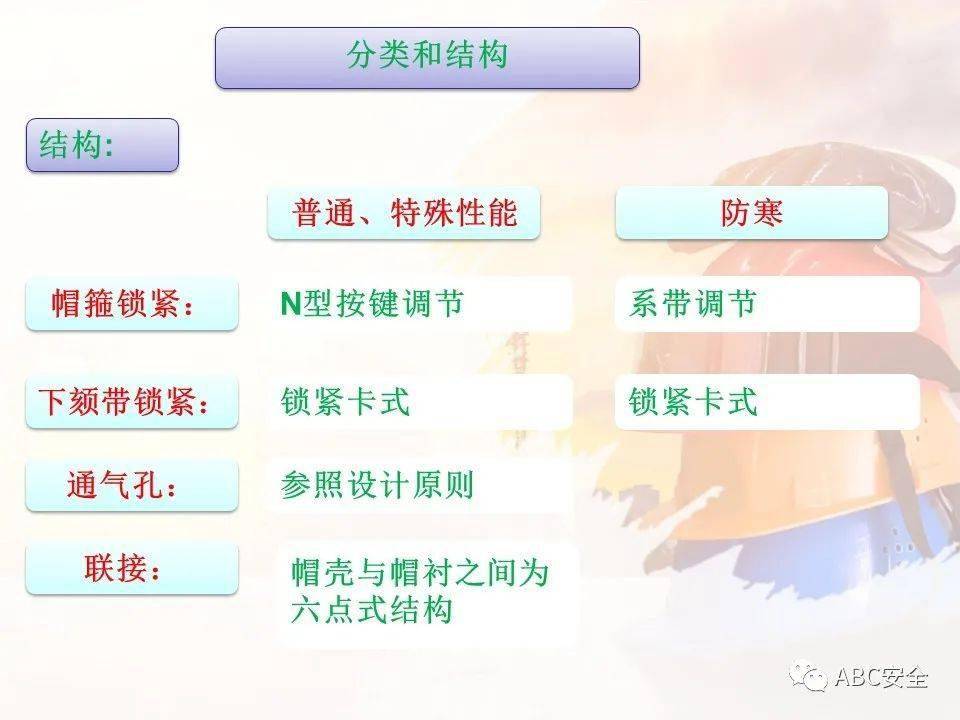 分类和结构

结构:

| | 普通、特殊性能 | 防寒 |
|---|---|---|
| 帽箍锁紧： | N型按键调节 | 系带调节 |
| 下颏带锁紧： | 锁紧卡式 | 锁紧卡式 |
| 通气孔： | 参照设计原则 | |
| 联接： | 帽壳与帽衬之间为六点式结构 | |

ABC安全